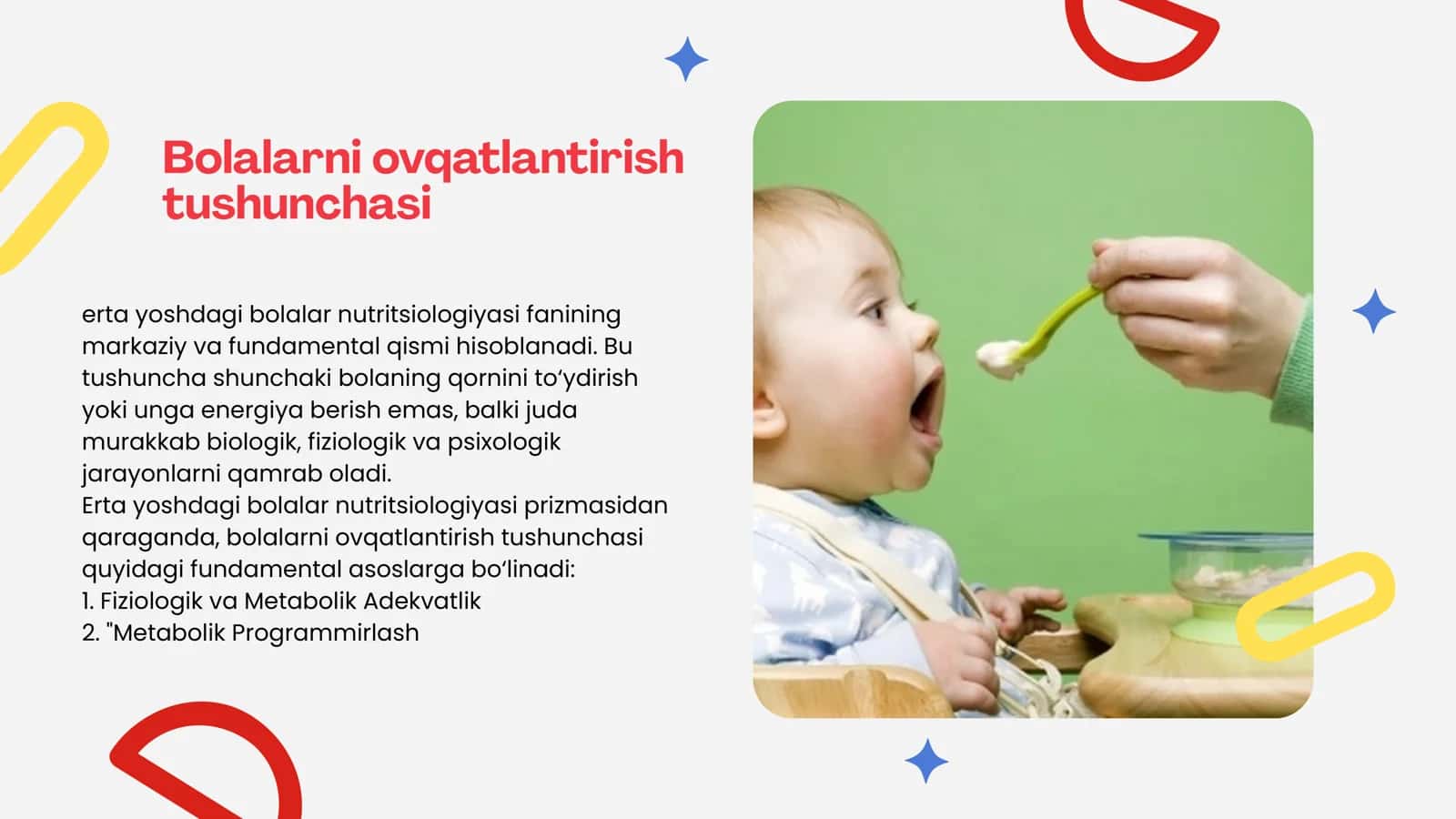 Bolalarni ovqatlantirish tushunchasi

erta yoshdagi bolalar nutritsiologiyasi fanining markaziy va fundamental qismi hisoblanadi. Bu tushuncha shunchaki bolaning qornini to‘ydirish yoki unga energiya berish emas, balki juda murakkab biologik, fiziologik va psixologik jarayonlarni qamrab oladi.
Erta yoshdagi bolalar nutritsiologiyasi prizmasidan qaraganda, bolalarni ovqatlantirish tushunchasi quyidagi fundamental asoslarga bo‘linadi:
1. Fiziologik va Metabolik Adekvatlik
2. "Metabolik Programmirlash